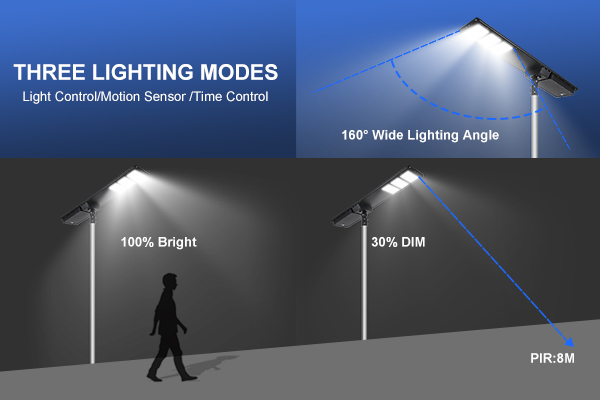 THREE LIGHTING MODES
Light Control/Motion Sensor /Time Control

160° Wide Lighting Angle

100% Bright

30% DIM

PIR:8M